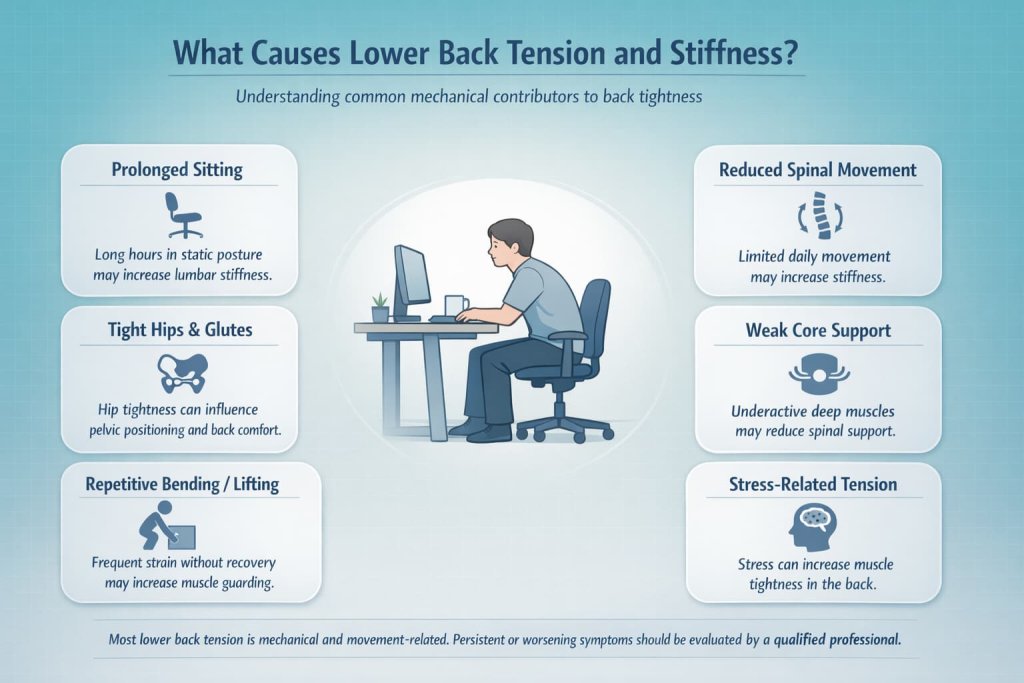 What Causes Lower Back Tension and Stiffness?

Understanding common mechanical contributors to back tightness

Prolonged Sitting

Long hours in static posture may increase lumbar stiffness.

Tight Hips & Glutes

Hip tightness can influence pelvic positioning and back comfort.

Repetitive Bending / Lifting

Frequent strain without recovery may increase muscle guarding.

Reduced Spinal Movement

Limited daily movement may increase stiffness.

Weak Core Support

Underactive deep muscles may reduce spinal support.

Stress-Related Tension

Stress can increase muscle tightness in the back.

Most lower back tension is mechanical and movement-related. Persistent or worsening symptoms should be evaluated by a qualified professional.